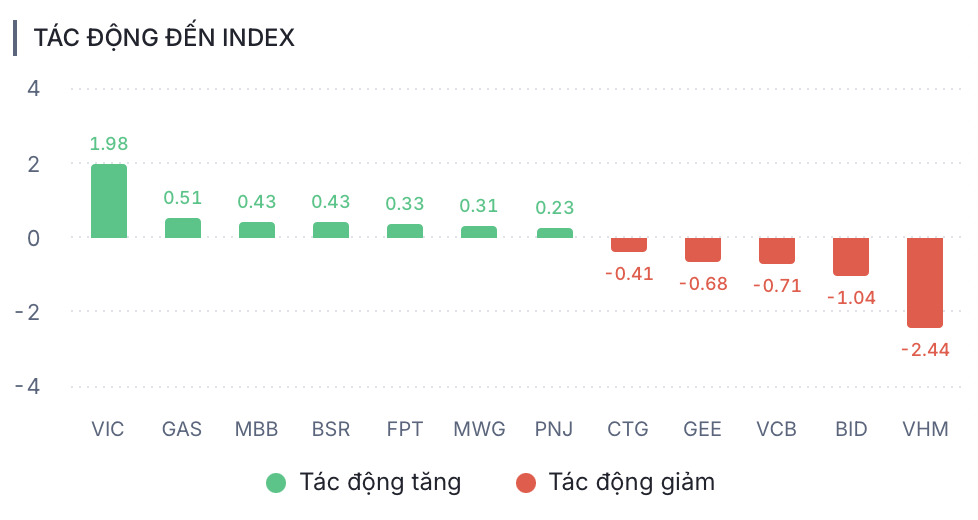 TÁC ĐỘNG ĐẾN INDEX

4
2
0
-2
-4

1.98
0.51
0.43
0.43
0.33
0.31
0.23
-0.41
-0.68
-0.71
-1.04
-2.44

VIC GAS MBB BSR FPT MWG PNJ CTG GEE VCB BID VHM

Tác động tăng   Tác động giảm